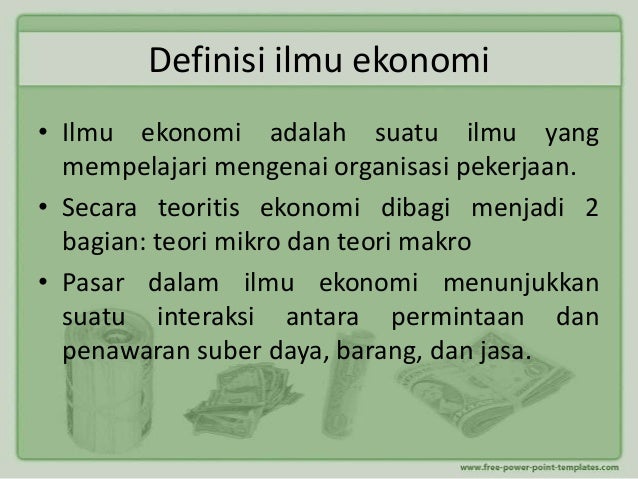 Definisi ilmu ekonomi

• Ilmu ekonomi adalah suatu ilmu yang mempelajari mengenai organisasi pekerjaan.

• Secara teoritis ekonomi dibagi menjadi 2 bagian: teori mikro dan teori makro

• Pasar dalam ilmu ekonomi menunjukkan suatu interaksi antara permintaan dan penawaran suber daya, barang, dan jasa.

www.free-power-point-templates.com